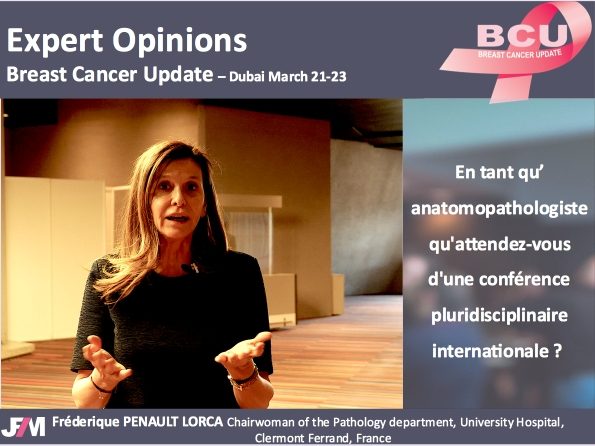 Expert Opinions

Breast Cancer Update – Dubai March 21-23

BCU
BREAST CANCER UPDATE

En tant qu' anatomopathologiste qu'attendez-vous d'une conférence pluridisciplinaire internationale ?

JFM

Fréderique PENAULT LORCA Chairwoman of the Pathology department, University Hospital, Clermont Ferrand, France